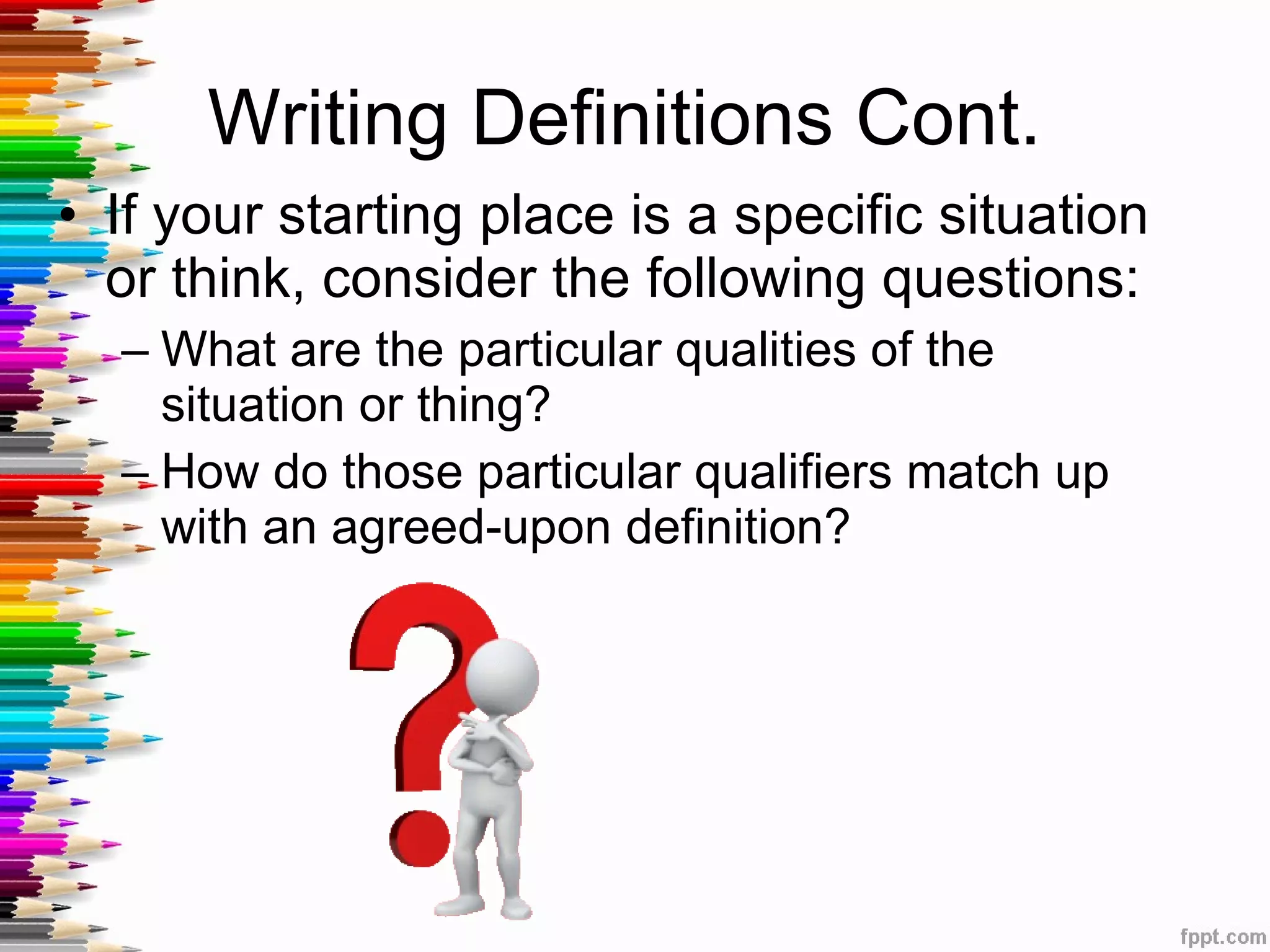 Writing Definitions Cont.

• If your starting place is a specific situation or think, consider the following questions:

– What are the particular qualities of the situation or thing?

– How do those particular qualifiers match up with an agreed-upon definition?

fppt.com